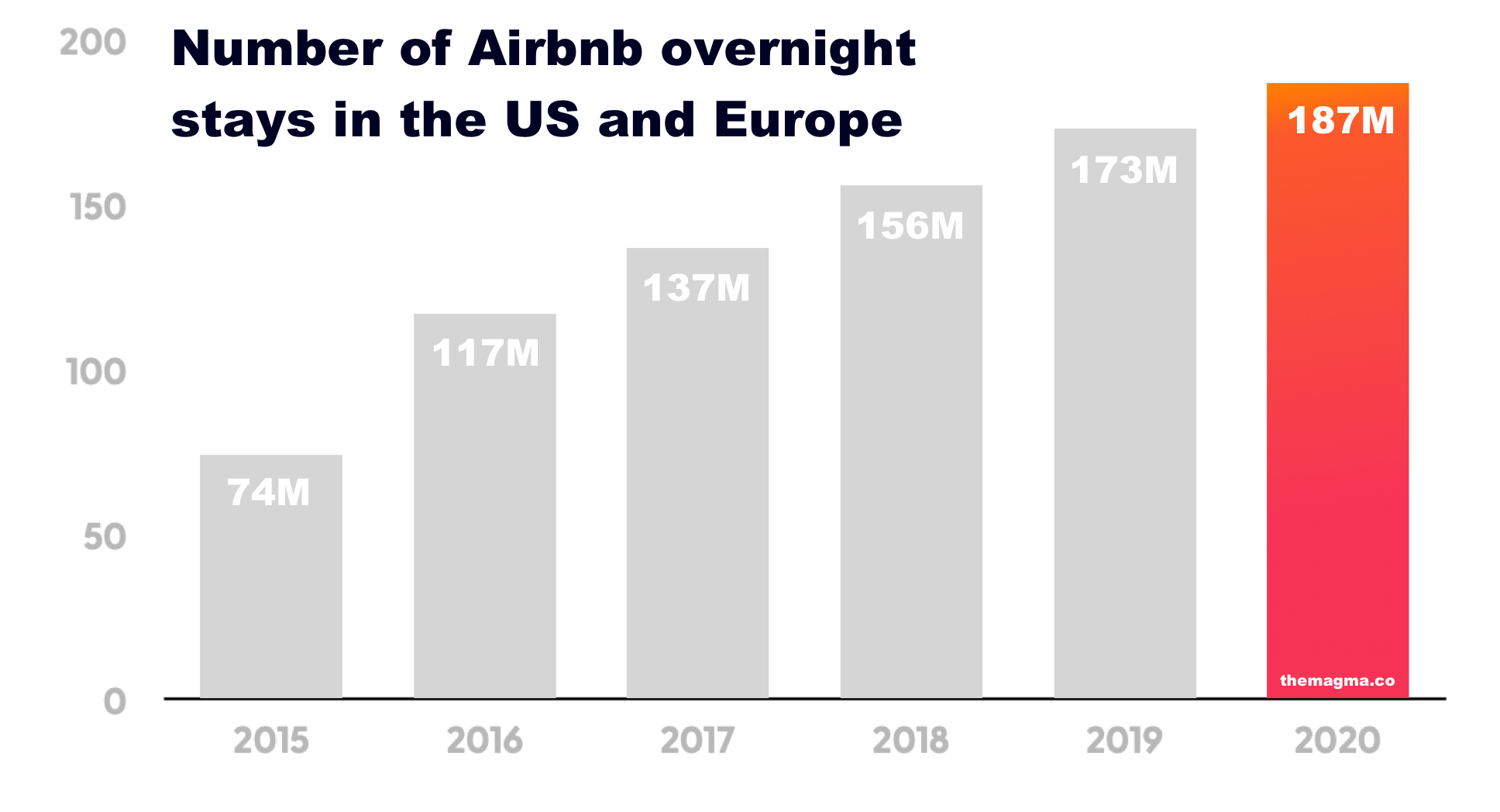 Number of Airbnb overnight stays in the US and Europe

200
150
100
50
0

74M
117M
137M
156M
173M
187M

themagma.co

2015
2016
2017
2018
2019
2020